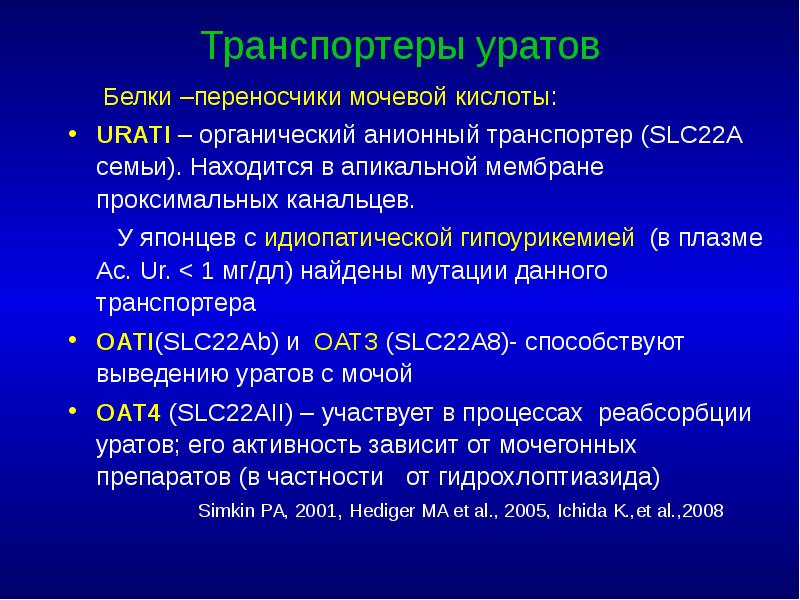 Транспортеры уратов

Белки –переносчики мочевой кислоты:

• URATI – органический анионный транспортер (SLC22A семьи). Находится в апикальной мембране проксимальных канальцев.

У японцев с идиопатической гипоурикемией (в плазме Ac. Ur. < 1 мг/дл) найдены мутации данного транспортера

• OATI(SLC22Ab) и OAT3 (SLC22A8)- способствуют выведению уратов с мочой

• OAT4 (SLC22AII) – участвует в процессах реабсорбции уратов; его активность зависит от мочегонных препаратов (в частности от гидрохлоптиазида)

Simkin PA, 2001, Hediger MA et al., 2005, Ichida K.,et al.,2008